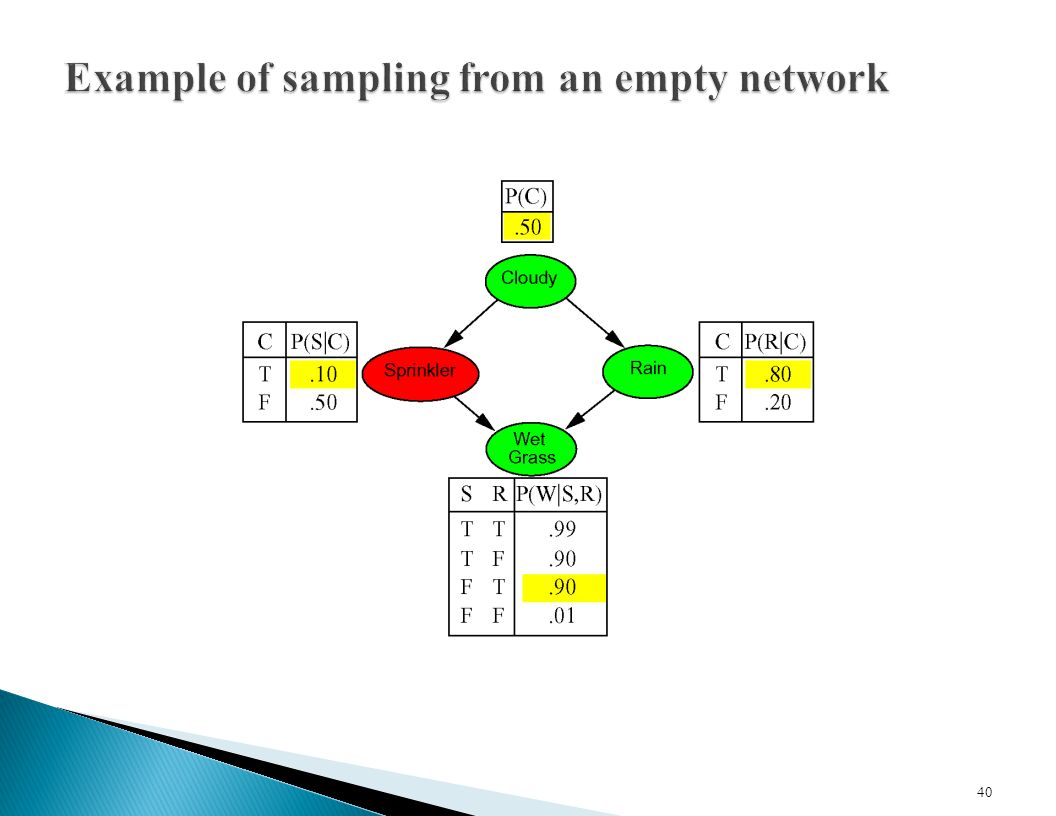 Example of sampling from an empty network

| P(C) |
|---|
| .50 |

Cloudy

| C | P(S\|C) |
|---|---|
| T | .10 |
| F | .50 |

Sprinkler

Rain

| C | P(R\|C) |
|---|---|
| T | .80 |
| F | .20 |

Wet Grass

| S | R | P(W\|S,R) |
|---|---|---|
| T | T | .99 |
| T | F | .90 |
| F | T | .90 |
| F | F | .01 |

40